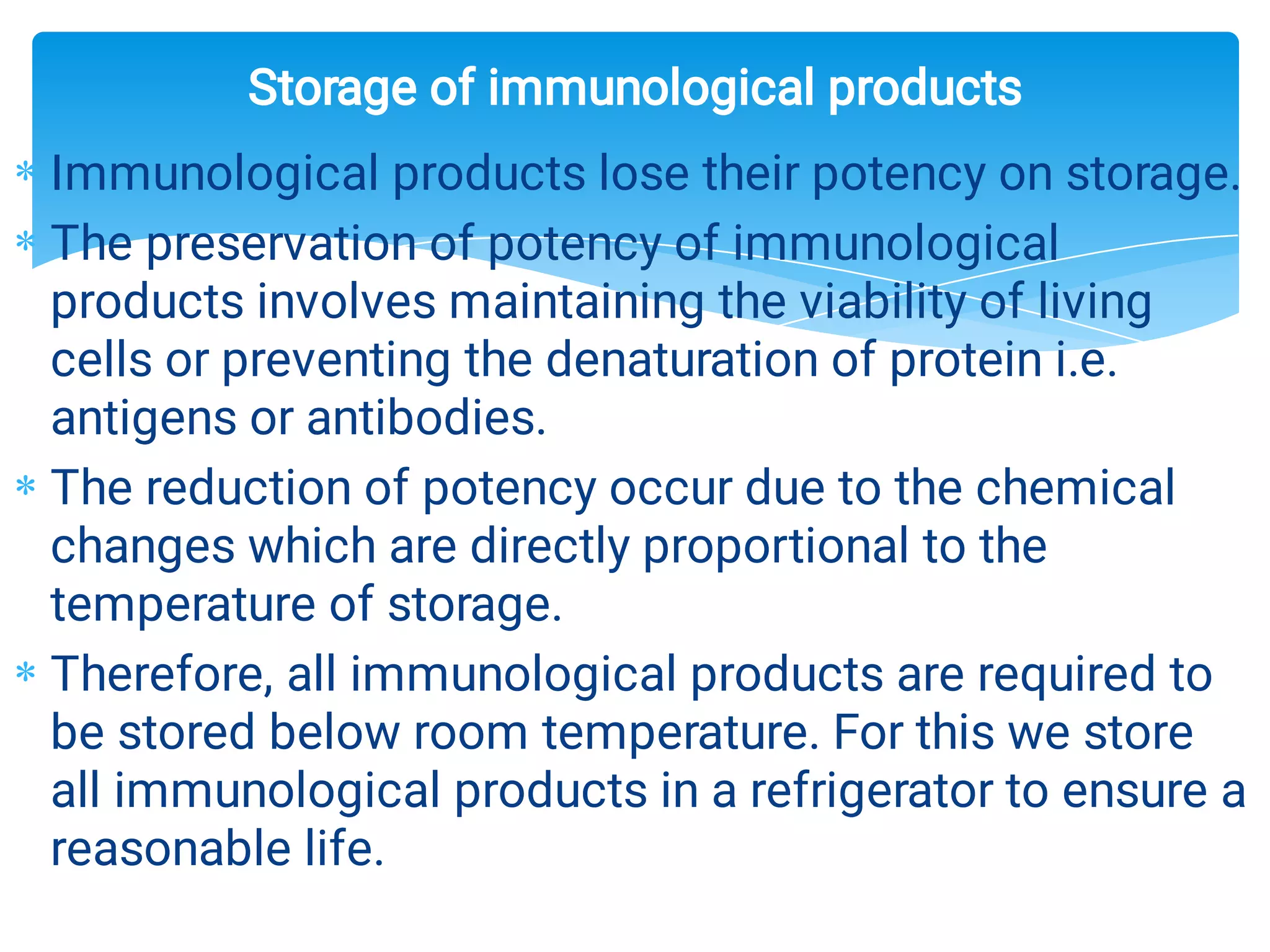 Storage of immunological products

* Immunological products lose their potency on storage.

* The preservation of potency of immunological products involves maintaining the viability of living cells or preventing the denaturation of protein i.e. antigens or antibodies.

* The reduction of potency occur due to the chemical changes which are directly proportional to the temperature of storage.

* Therefore, all immunological products are required to be stored below room temperature. For this we store all immunological products in a refrigerator to ensure a reasonable life.